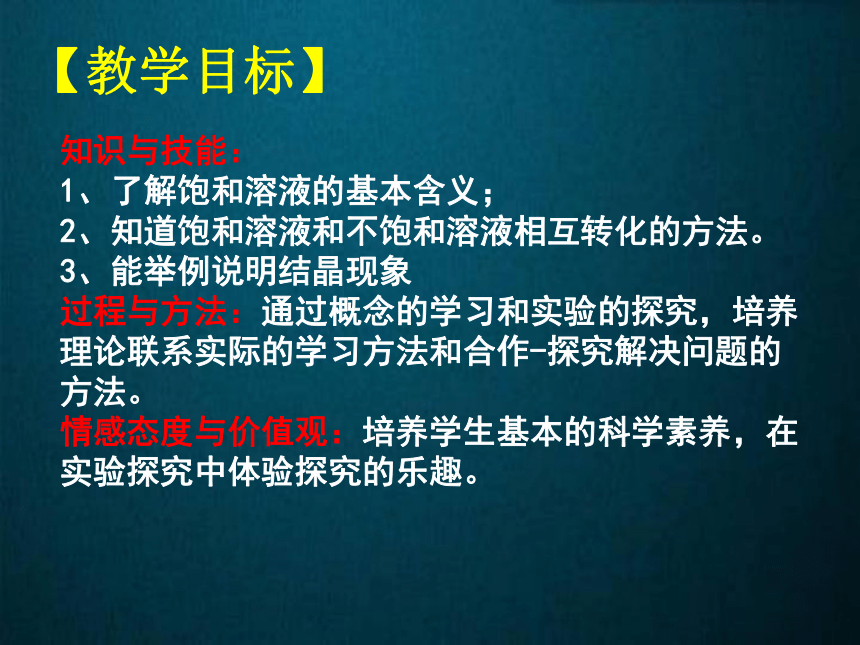 【教学目标】

知识与技能：
1、了解饱和溶液的基本含义；
2、知道饱和溶液和不饱和溶液相互转化的方法。
3、能举例说明结晶现象
过程与方法：通过概念的学习和实验的探究，培养理论联系实际的学习方法和合作-探究解决问题的方法。
情感态度与价值观：培养学生基本的科学素养，在实验探究中体验探究的乐趣。